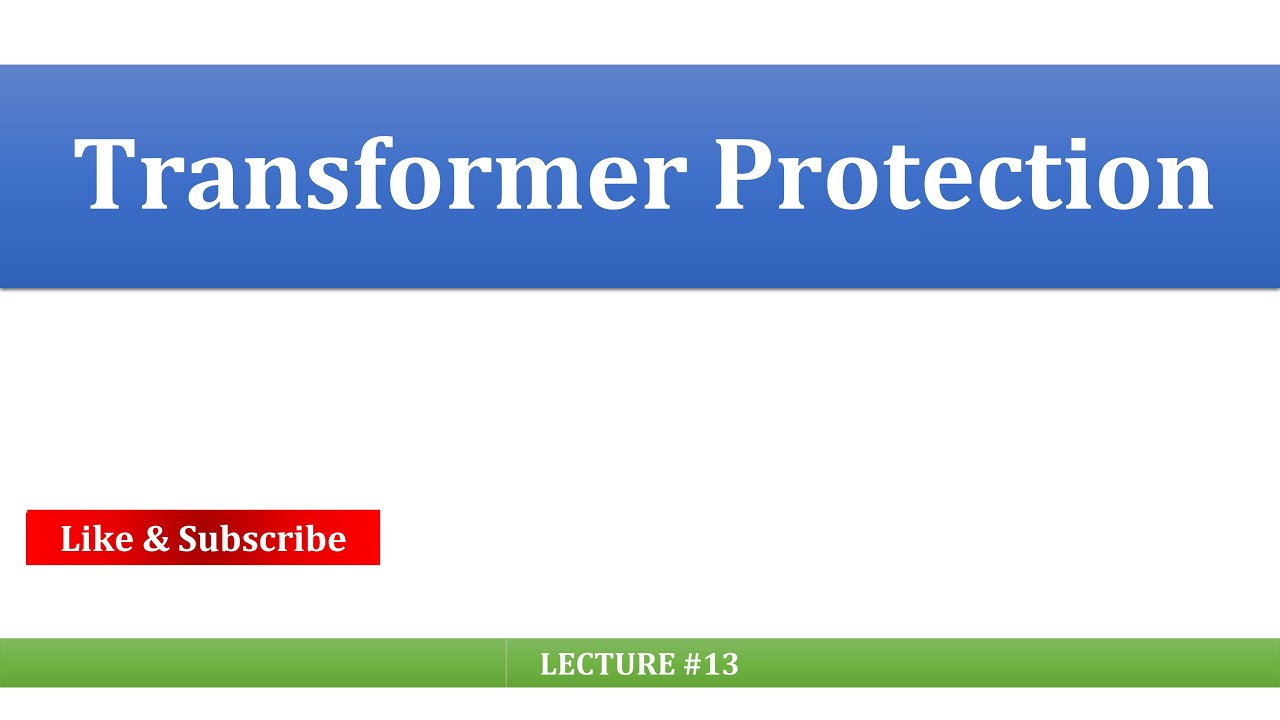 Transformer Protection

Like & Subscribe

LECTURE #13